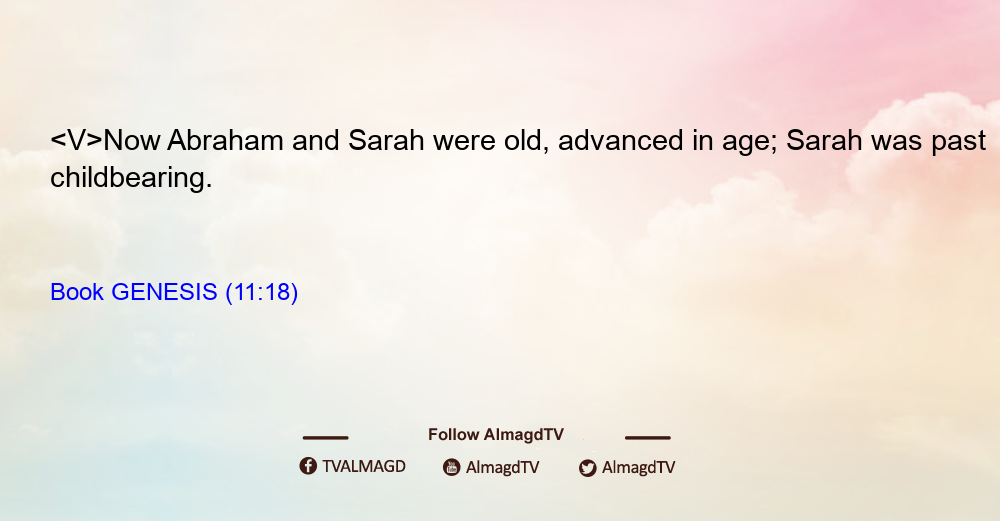 <V>Now Abraham and Sarah were old, advanced in age; Sarah was past childbearing.

Book GENESIS (11:18)

Follow AlmagdTV

TVALMAGD AlmagdTV AlmagdTV